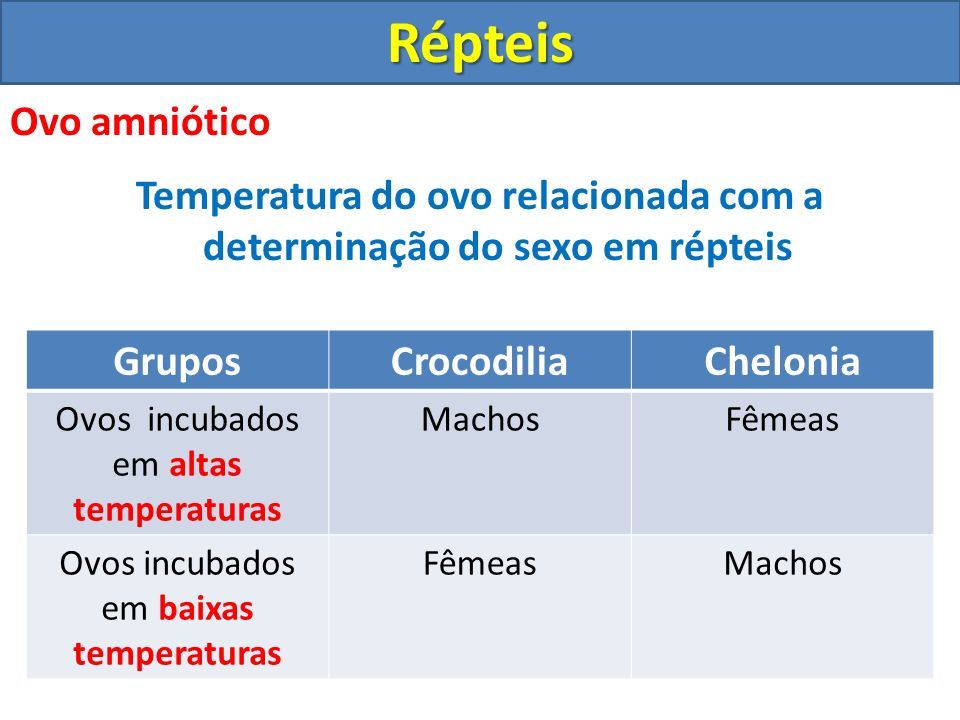 Répteis

Ovo amniótico

Temperatura do ovo relacionada com a determinação do sexo em répteis

| Grupos | Crocodilia | Chelonia |
|---|---|---|
| Ovos incubados em altas temperaturas | Machos | Fêmeas |
| Ovos incubados em baixas temperaturas | Fêmeas | Machos |